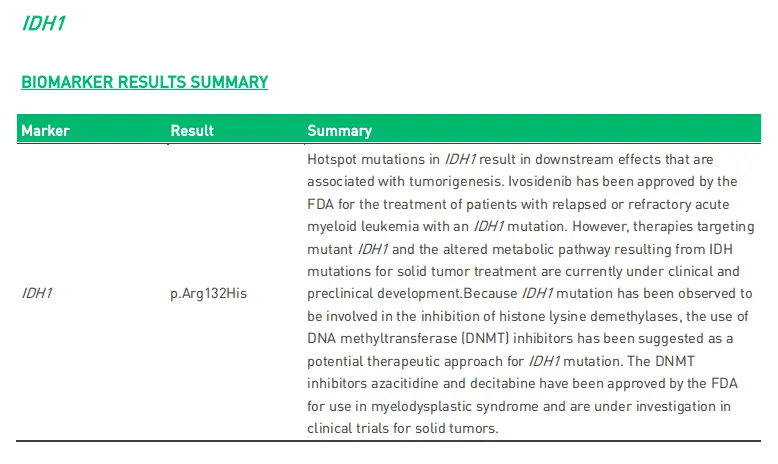 IDH1

BIOMARKER RESULTS SUMMARY

| Marker | Result | Summary |
|---|---|---|
| IDH1 | p.Arg132His | Hotspot mutations in IDH1 result in downstream effects that are associated with tumorigenesis. Ivosidenib has been approved by the FDA for the treatment of patients with relapsed or refractory acute myeloid leukemia with an IDH1 mutation. However, therapies targeting mutant IDH1 and the altered metabolic pathway resulting from IDH mutations for solid tumor treatment are currently under clinical and preclinical development.Because IDH1 mutation has been observed to be involved in the inhibition of histone lysine demethylases, the use of DNA methyltransferase (DNMT) inhibitors has been suggested as a potential therapeutic approach for IDH1 mutation. The DNMT inhibitors azacitidine and decitabine have been approved by the FDA for use in myelodysplastic syndrome and are under investigation in clinical trials for solid tumors. |